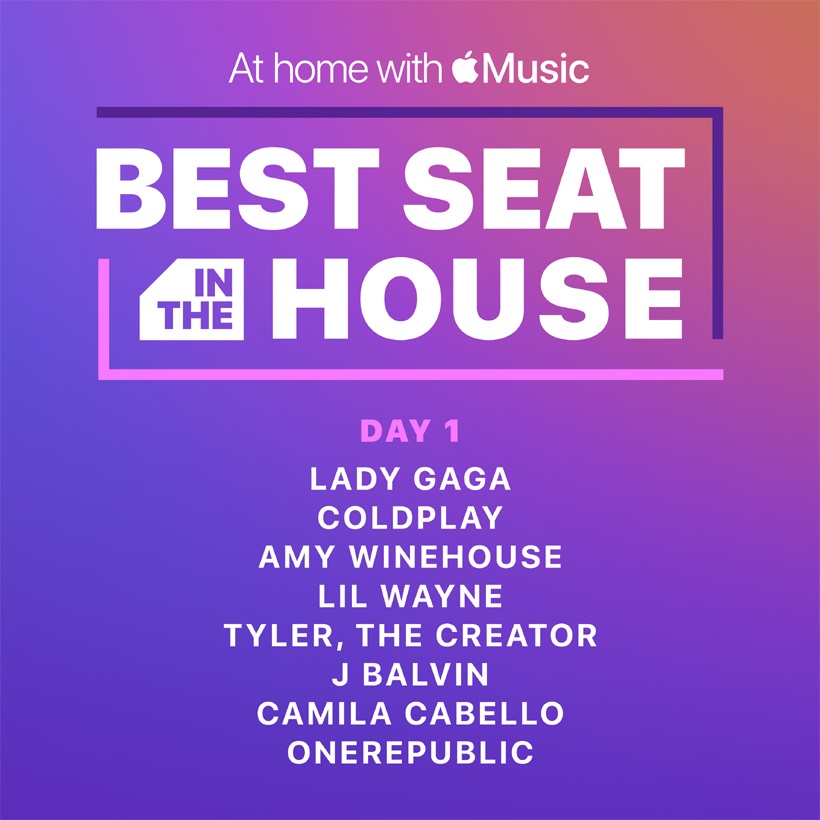 At home with Music

BEST SEAT IN THE HOUSE

DAY 1

LADY GAGA
COLDPLAY
AMY WINEHOUSE
LIL WAYNE
TYLER, THE CREATOR
J BALVIN
CAMILA CABELLO
ONEREPUBLIC